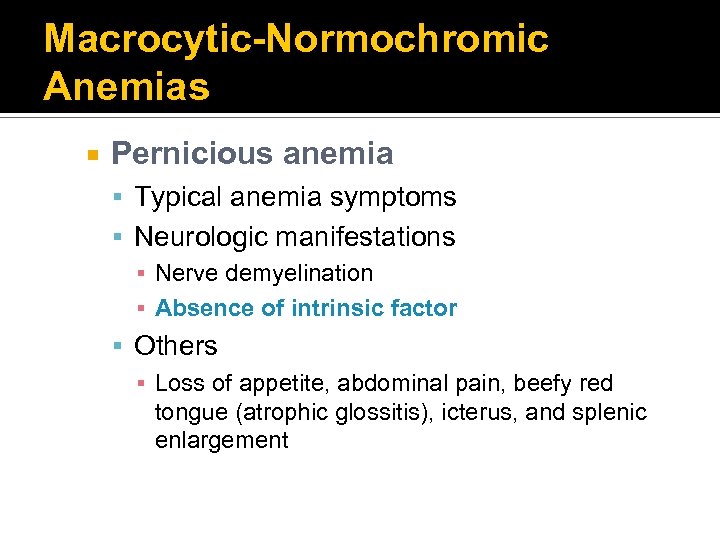 Macrocytic-Normochromic Anemias

Pernicious anemia

Typical anemia symptoms

Neurologic manifestations

Nerve demyelination

Absence of intrinsic factor

Others

Loss of appetite, abdominal pain, beefy red tongue (atrophic glossitis), icterus, and splenic enlargement